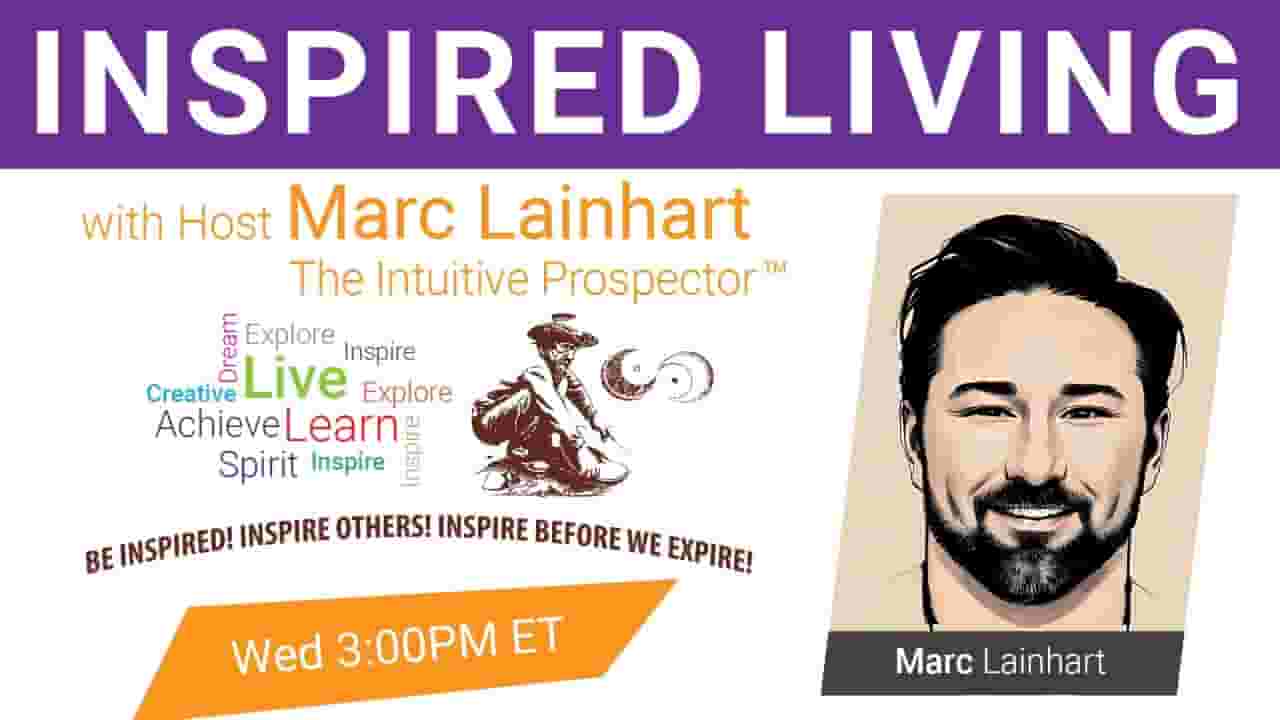 INSPIRED LIVING

with Host Marc Lainhart
The Intuitive Prospector™

Dream
Explore
Inspire
Creative
Live
Explore
Achieve
Learn
Inspire
Spirit
Inspire

BE INSPIRED! INSPIRE OTHERS! INSPIRE BEFORE WE EXPIRE!

Wed 3:00PM ET

Marc Lainhart